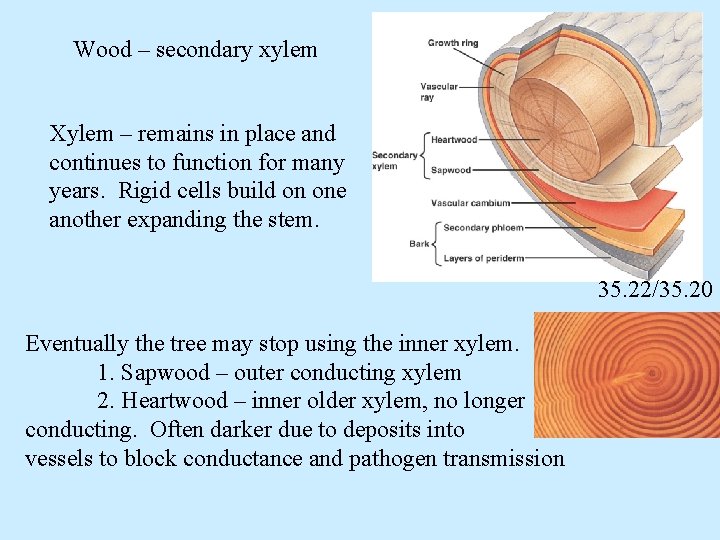 Wood – secondary xylem

Xylem – remains in place and continues to function for many years. Rigid cells build on one another expanding the stem.

Growth ring
Vascular ray
Secondary xylem
Heartwood
Sapwood
Vascular cambium
Bark
Secondary phloem
Layers of periderm

35.22/35.20

Eventually the tree may stop using the inner xylem.
1. Sapwood – outer conducting xylem
2. Heartwood – inner older xylem, no longer conducting. Often darker due to deposits into vessels to block conductance and pathogen transmission